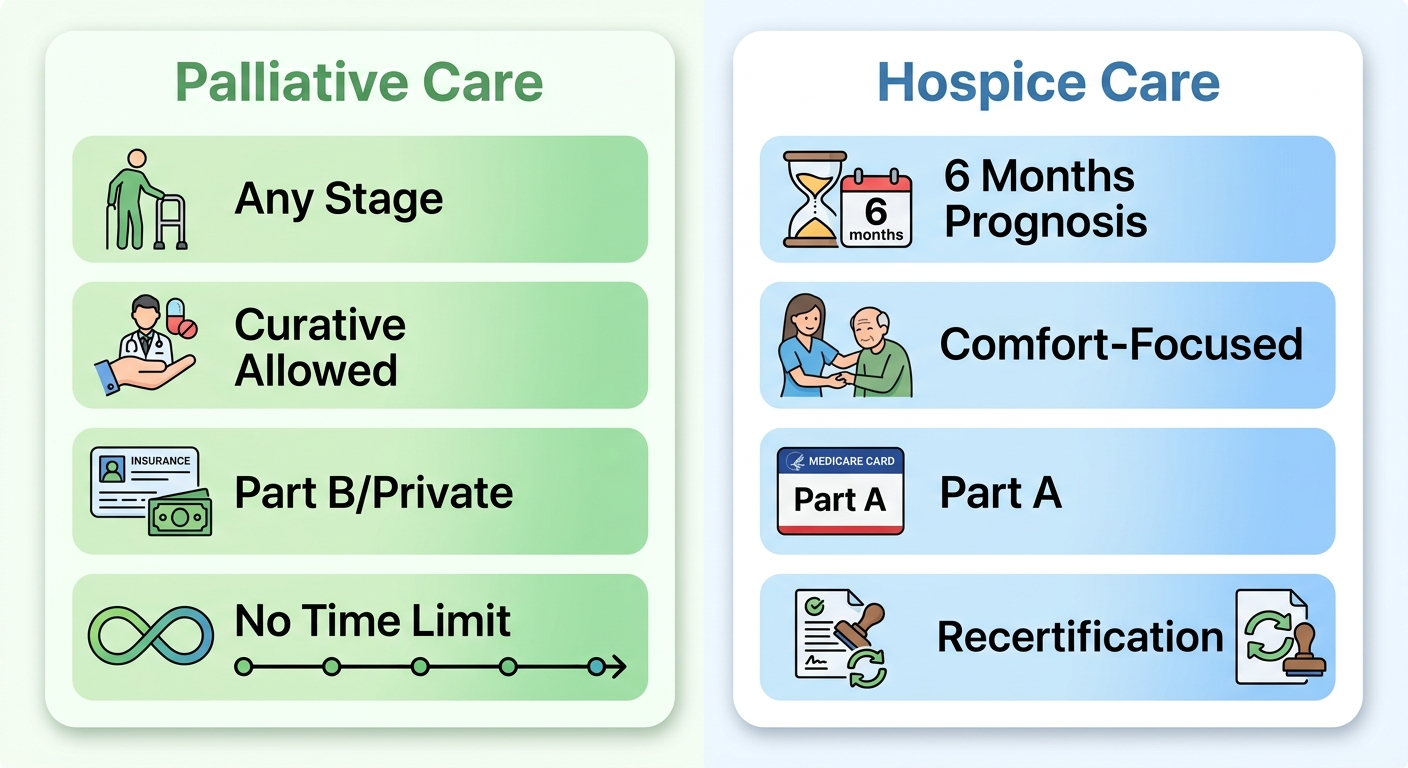 Palliative Care

Any Stage

Curative Allowed

INSURANCE

Part B/Private

No Time Limit

Hospice Care

6 months

6 Months Prognosis

Comfort-Focused

MEDICARE CARD

Part A

Part A

Recertification